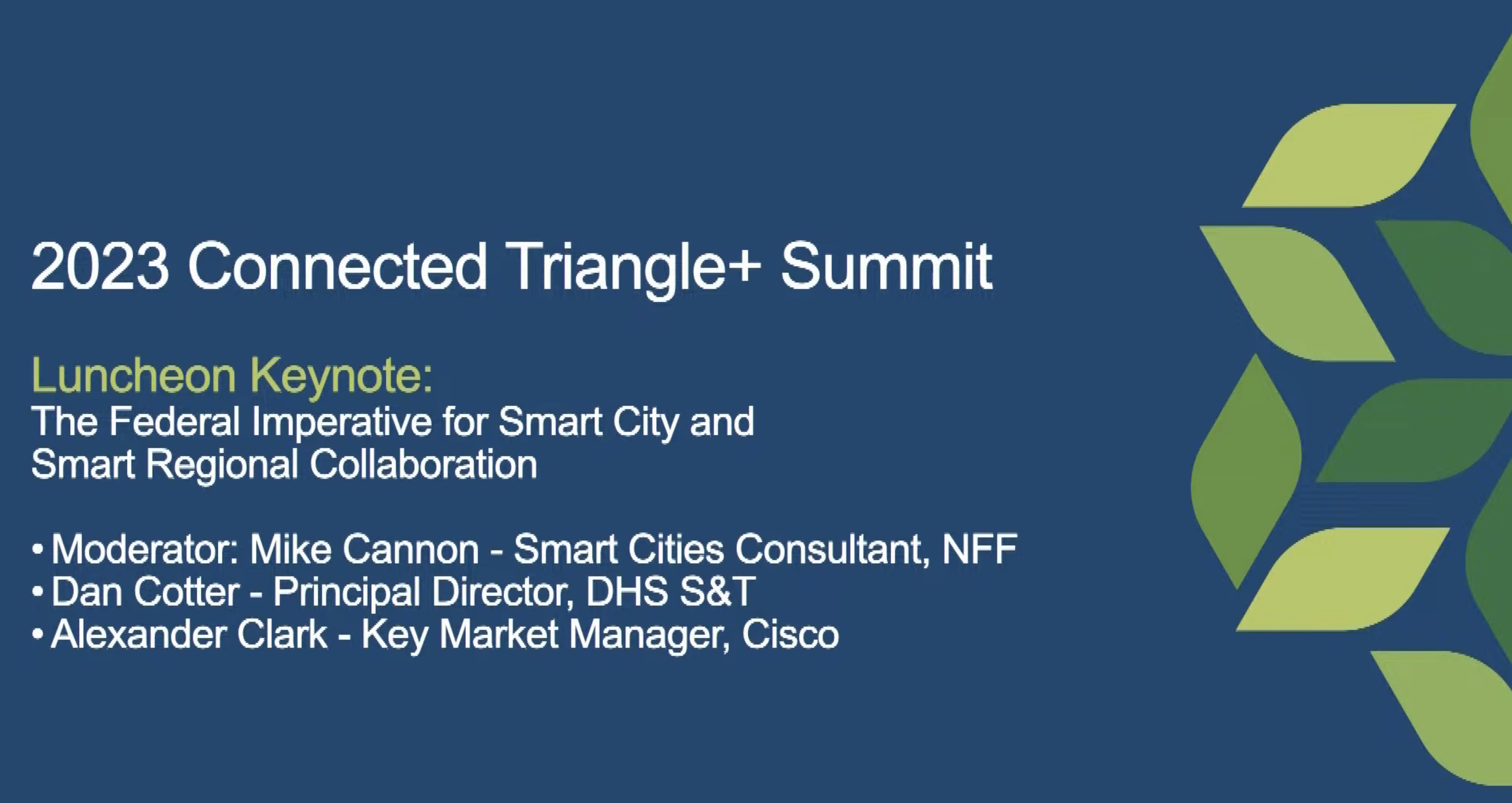 2023 Connected Triangle+ Summit

Luncheon Keynote:
The Federal Imperative for Smart City and Smart Regional Collaboration

• Moderator: Mike Cannon - Smart Cities Consultant, NFF
• Dan Cotter - Principal Director, DHS S&T
• Alexander Clark - Key Market Manager, Cisco